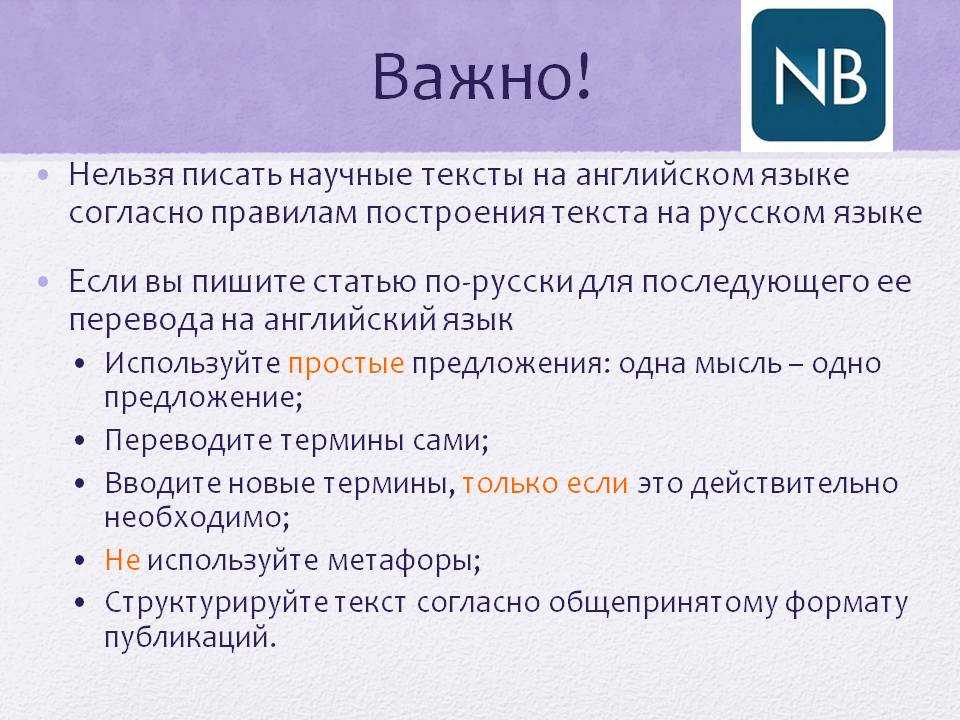 Важно!

NB

• Нельзя писать научные тексты на английском языке согласно правилам построения текста на русском языке

• Если вы пишите статью по-русски для последующего ее перевода на английский язык
  • Используйте простые предложения: одна мысль – одно предложение;
  • Переводите термины сами;
  • Вводите новые термины, только если это действительно необходимо;
  • Не используйте метафоры;
  • Структурируйте текст согласно общепринятому формату публикаций.